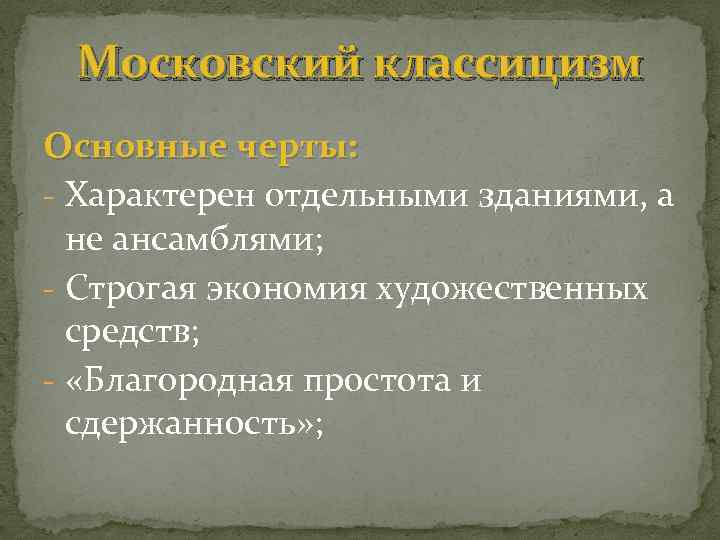 Московский классицизм

Основные черты:

- Характерен отдельными зданиями, а не ансамблями;
- Строгая экономия художественных средств;
- «Благородная простота и сдержанность»;